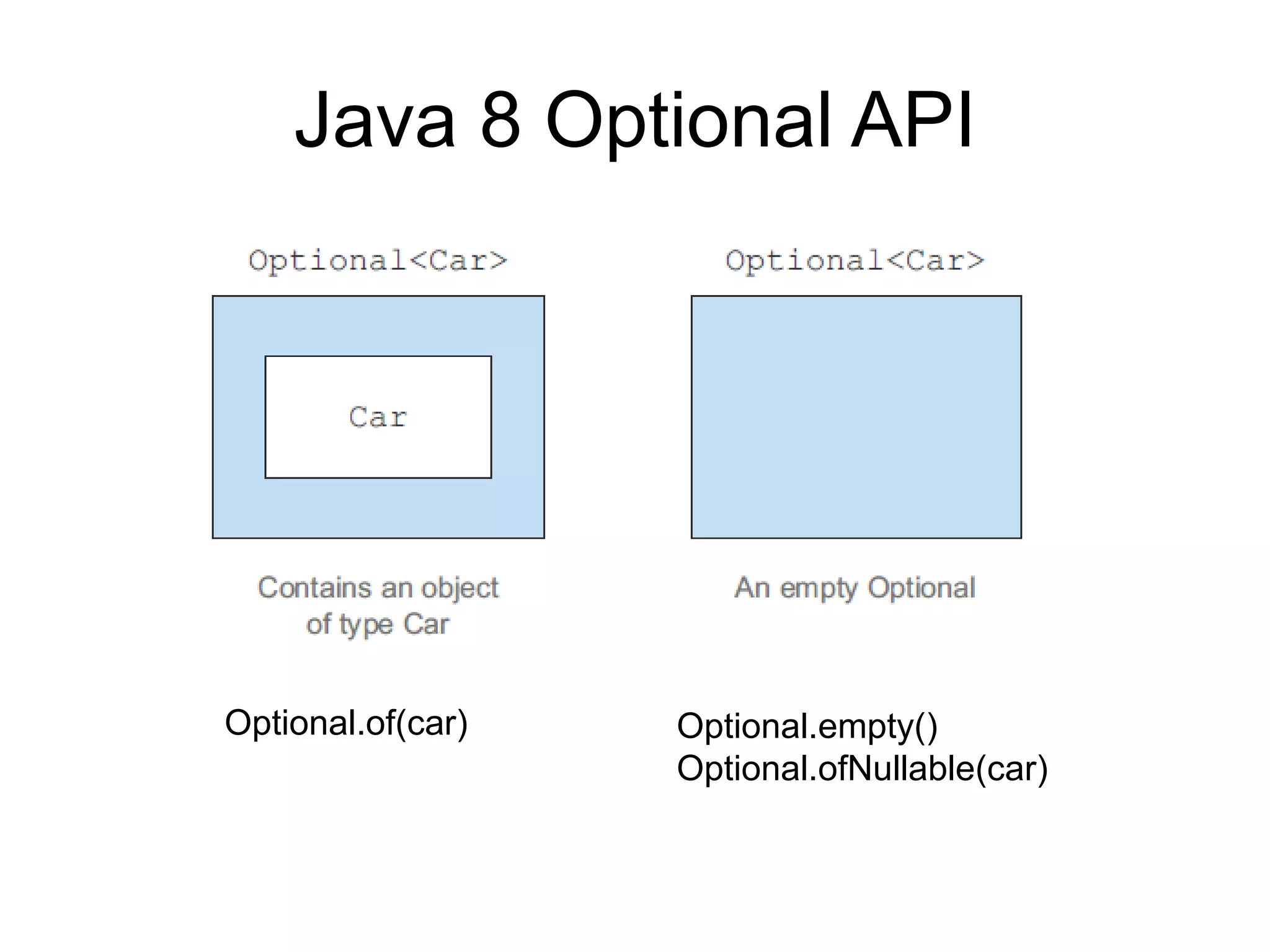 Java 8 Optional API

Optional<Car>

Car

Contains an object of type Car

Optional.of(car)

Optional<Car>

An empty Optional

Optional.empty()
Optional.ofNullable(car)